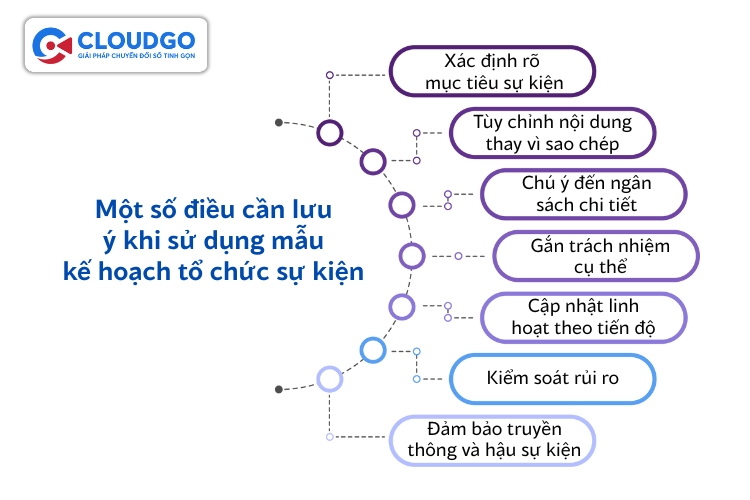 CLOUDGO
GIẢI PHÁP CHUYỂN ĐỔI SỐ TINH GỌN

Một số điều cần lưu ý khi sử dụng mẫu kế hoạch tổ chức sự kiện

Xác định rõ mục tiêu sự kiện

Tùy chỉnh nội dung thay vì sao chép

Chú ý đến ngân sách chi tiết

Gắn trách nhiệm cụ thể

Cập nhật linh hoạt theo tiến độ

Kiểm soát rủi ro

Đảm bảo truyền thông và hậu sự kiện